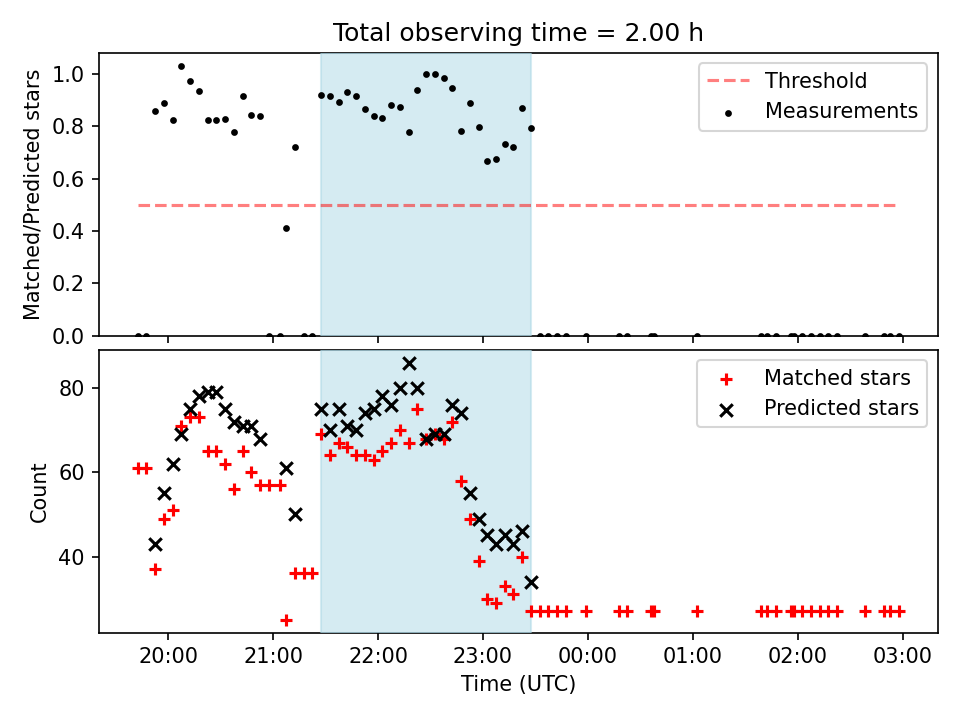 Total observing time = 2.00 h

Matched/Predicted stars

1.0
0.8
0.6
0.4
0.2
0.0

Threshold
Measurements

Count

80
60
40

Matched stars
Predicted stars

20:00
21:00
22:00
23:00
00:00
01:00
02:00
03:00

Time (UTC)